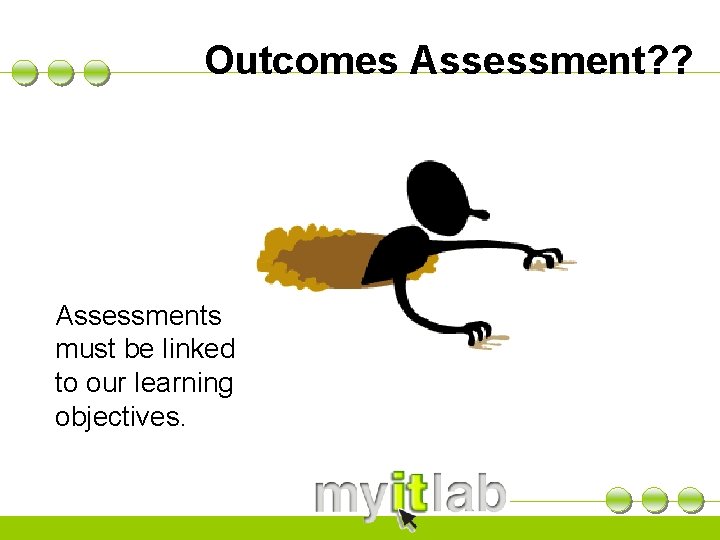 Outcomes Assessment??

Assessments must be linked to our learning objectives.

myitlab